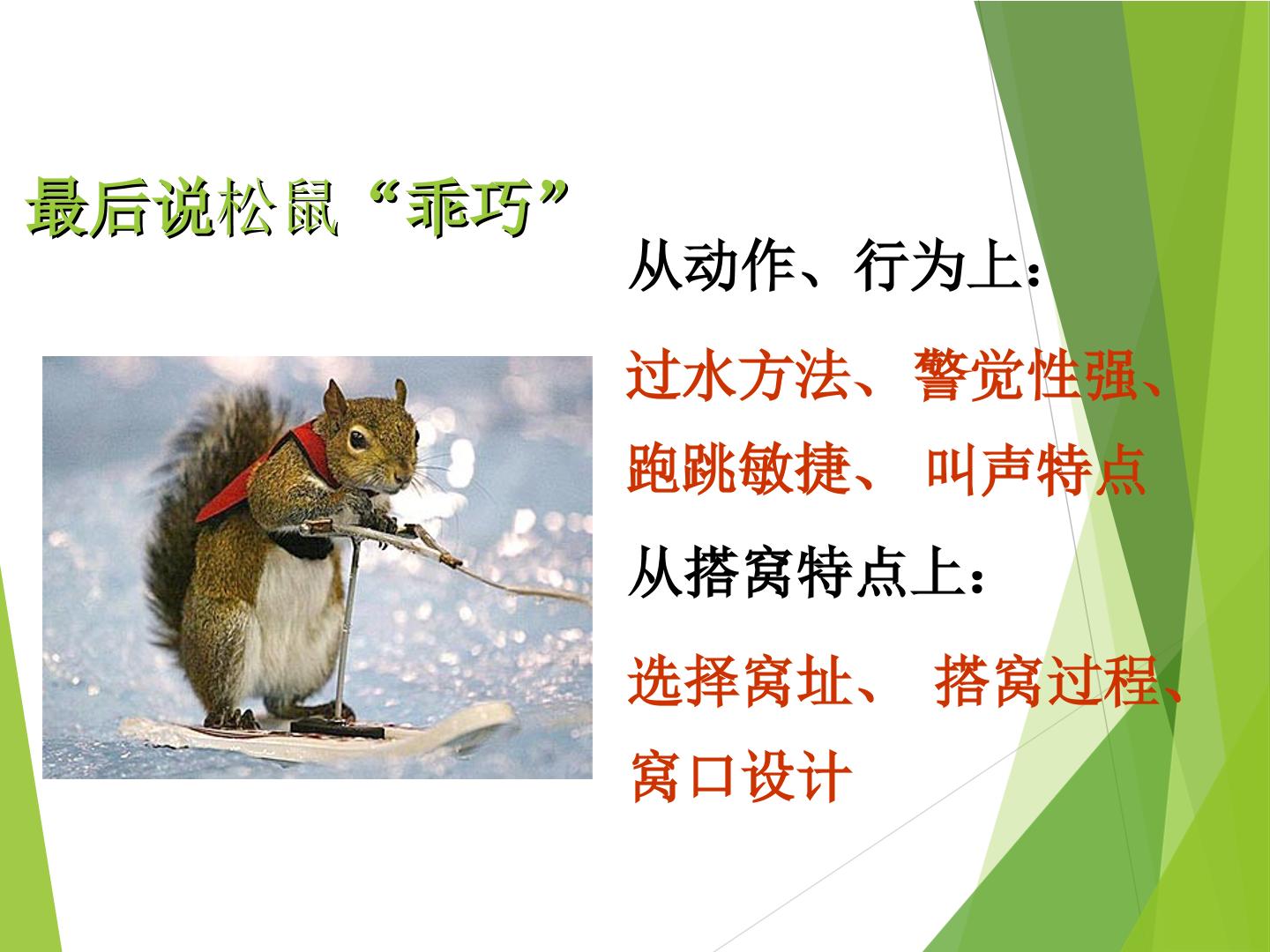 最后说松鼠“乖巧”

从动作、行为上：

过水方法、警觉性强、跑跳敏捷、 叫声特点

从搭窝特点上：

选择窝址、 搭窝过程、窝口设计